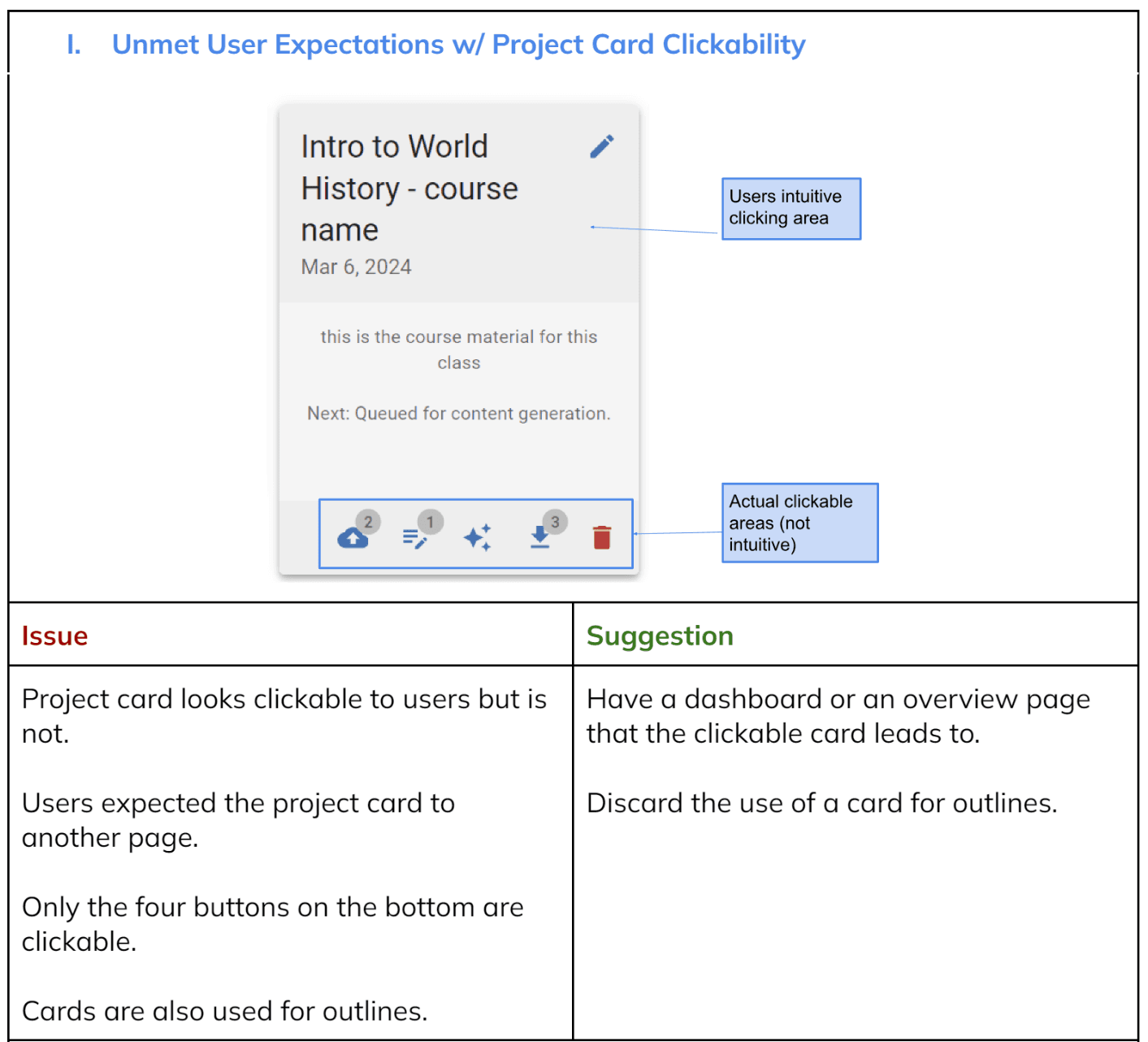 I. Unmet User Expectations w/ Project Card Clickability

Intro to World History - course name
Mar 6, 2024

this is the course material for this class

Next: Queued for content generation.

2 1 3

Users intuitive clicking area

Actual clickable areas (not intuitive)

| Issue | Suggestion |
|---|---|
| Project card looks clickable to users but is not.<br><br>Users expected the project card to another page.<br><br>Only the four buttons on the bottom are clickable.<br><br>Cards are also used for outlines. | Have a dashboard or an overview page that the clickable card leads to.<br><br>Discard the use of a card for outlines. |